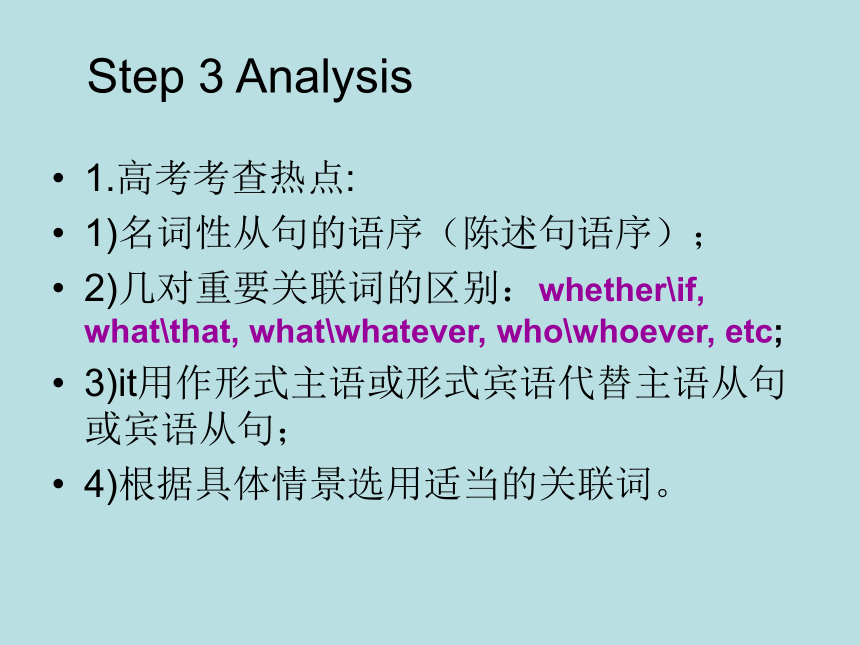 Step 3 Analysis

• 1.高考考查热点:

• 1)名词性从句的语序（陈述句语序）；

• 2)几对重要关联词的区别：whether\if, what\that, what\whatever, who\whoever, etc;

• 3)it用作形式主语或形式宾语代替主语从句或宾语从句；

• 4)根据具体情景选用适当的关联词。